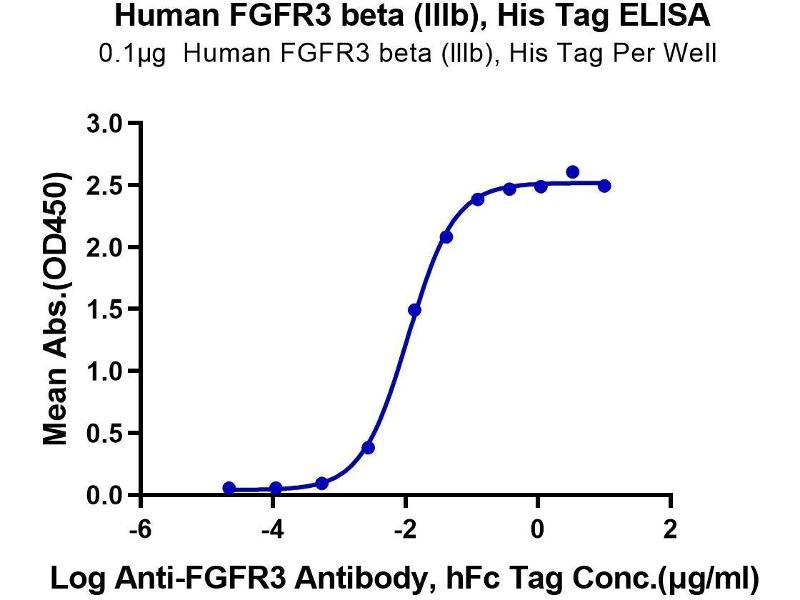 Human FGFR3 beta (IIIb), His Tag ELISA
0.1μg Human FGFR3 beta (IIIb), His Tag Per Well

Mean Abs.(OD450)

3.0
2.5
2.0
1.5
1.0
0.5
0.0

-6
-4
-2
0
2

Log Anti-FGFR3 Antibody, hFc Tag Conc.(μg/ml)